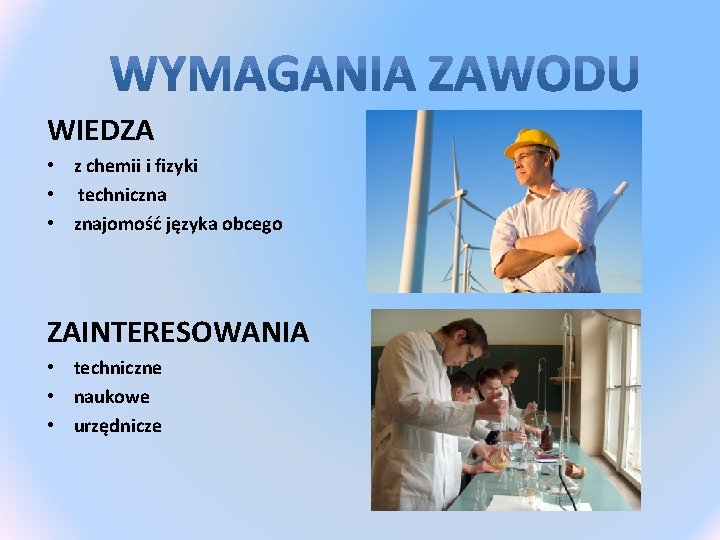 WYMAGANIA ZAWODU

WIEDZA
• z chemii i fizyki
• techniczna
• znajomość języka obcego

ZAINTERESOWANIA
• techniczne
• naukowe
• urzędnicze